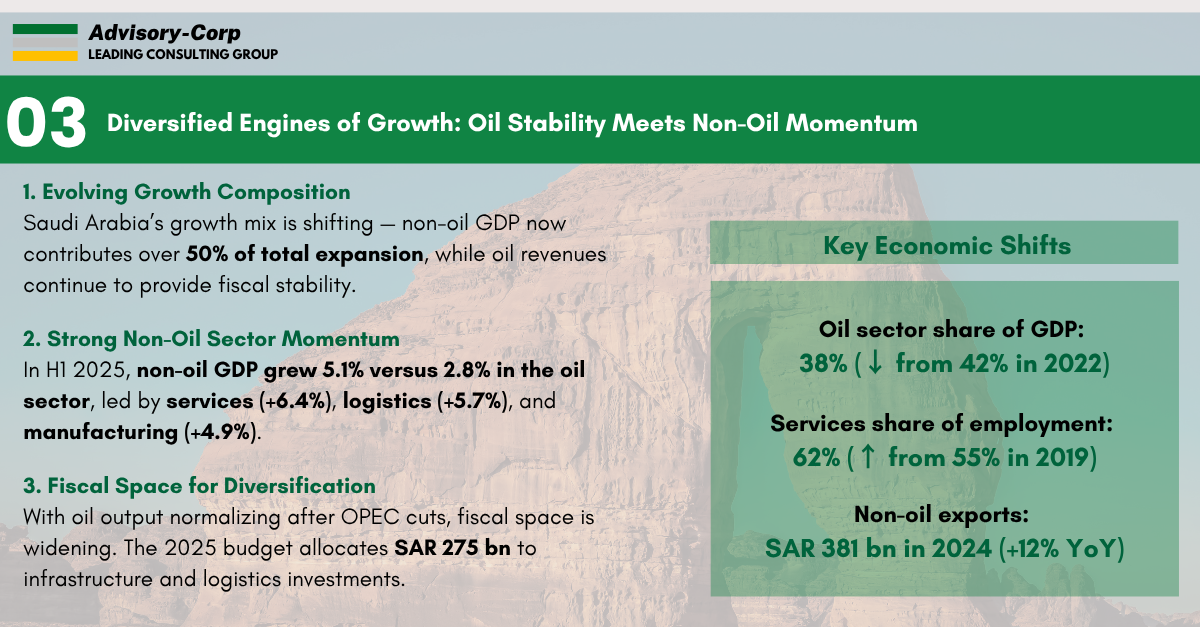 Advisory-Corp
LEADING CONSULTING GROUP

03 Diversified Engines of Growth: Oil Stability Meets Non-Oil Momentum

1. Evolving Growth Composition
Saudi Arabia's growth mix is shifting — non-oil GDP now contributes over 50% of total expansion, while oil revenues continue to provide fiscal stability.

2. Strong Non-Oil Sector Momentum
In H1 2025, non-oil GDP grew 5.1% versus 2.8% in the oil sector, led by services (+6.4%), logistics (+5.7%), and manufacturing (+4.9%).

3. Fiscal Space for Diversification
With oil output normalizing after OPEC cuts, fiscal space is widening. The 2025 budget allocates SAR 275 bn to infrastructure and logistics investments.

Key Economic Shifts

Oil sector share of GDP:
38% (↓ from 42% in 2022)

Services share of employment:
62% (↑ from 55% in 2019)

Non-oil exports:
SAR 381 bn in 2024 (+12% YoY)